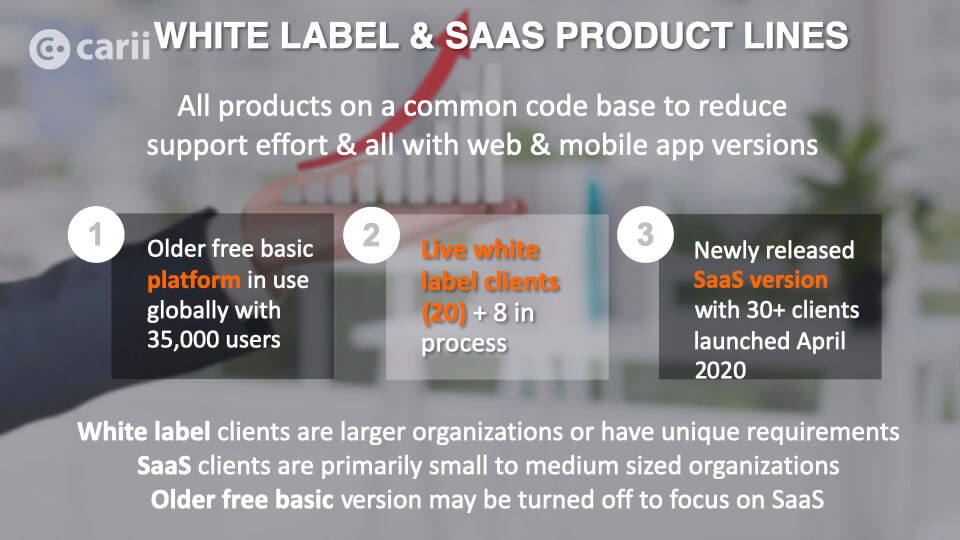 carii

WHITE LABEL & SAAS PRODUCT LINES

All products on a common code base to reduce support effort & all with web & mobile app versions

1
Older free basic platform in use globally with 35,000 users

2
Live white label clients (20) + 8 in process

3
Newly released SaaS version with 30+ clients launched April 2020

White label clients are larger organizations or have unique requirements
SaaS clients are primarily small to medium sized organizations
Older free basic version may be turned off to focus on SaaS